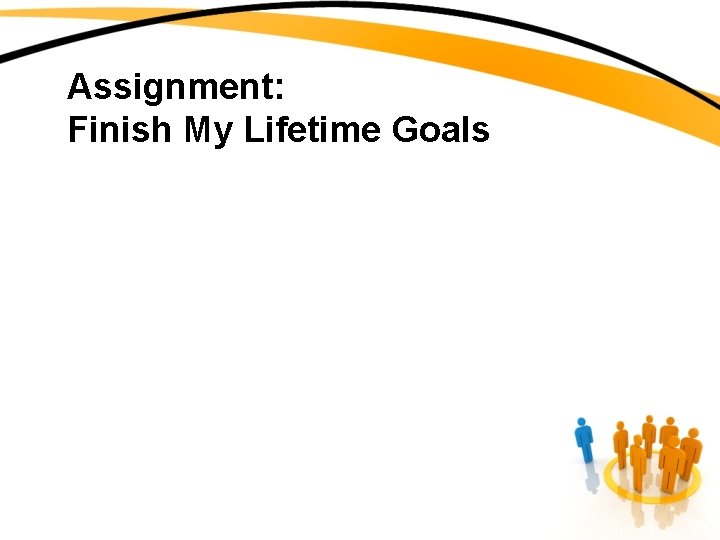 Assignment:
Finish My Lifetime Goals